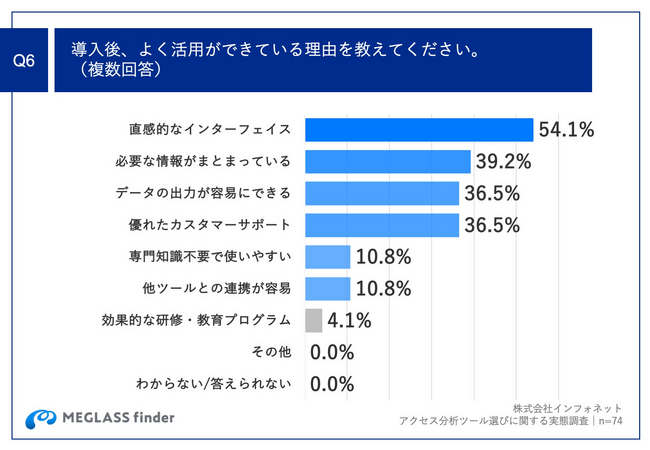 Q6

導入後、よく活用ができている理由を教えてください。
（複数回答）

直感的なインターフェイス 54.1%
必要な情報がまとまっている 39.2%
データの出力が容易にできる 36.5%
優れたカスタマーサポート 36.5%
専門知識不要で使いやすい 10.8%
他ツールとの連携が容易 10.8%
効果的な研修・教育プログラム 4.1%
その他 0.0%
わからない/答えられない 0.0%

MEGLASS finder

株式会社インフォネット
アクセス分析ツール選びに関する実態調査｜n=74